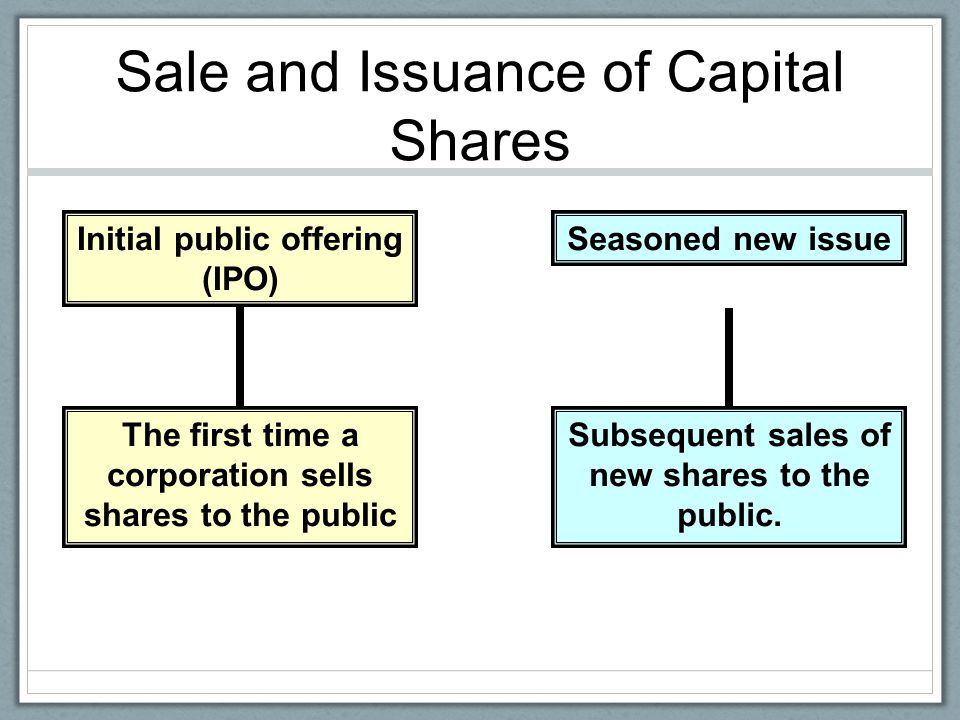 Sale and Issuance of Capital Shares

Initial public offering (IPO)

The first time a corporation sells shares to the public

Seasoned new issue

Subsequent sales of new shares to the public.